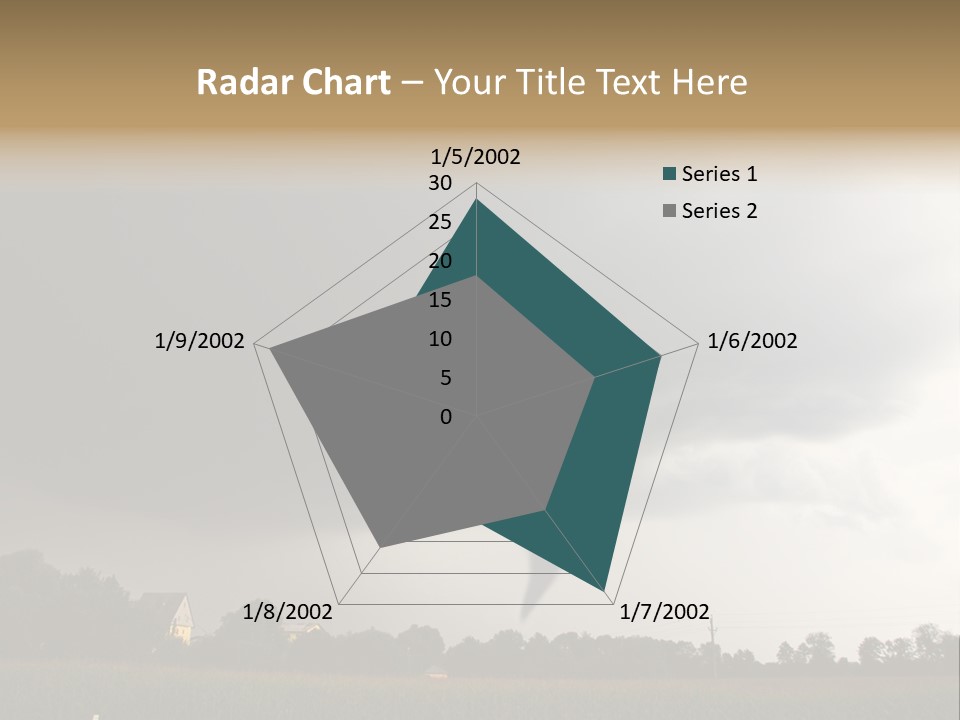 Radar Chart – Your Title Text Here

1/5/2002
30
25
20
15
10
5
0
1/6/2002
1/7/2002
1/8/2002
1/9/2002

Series 1
Series 2